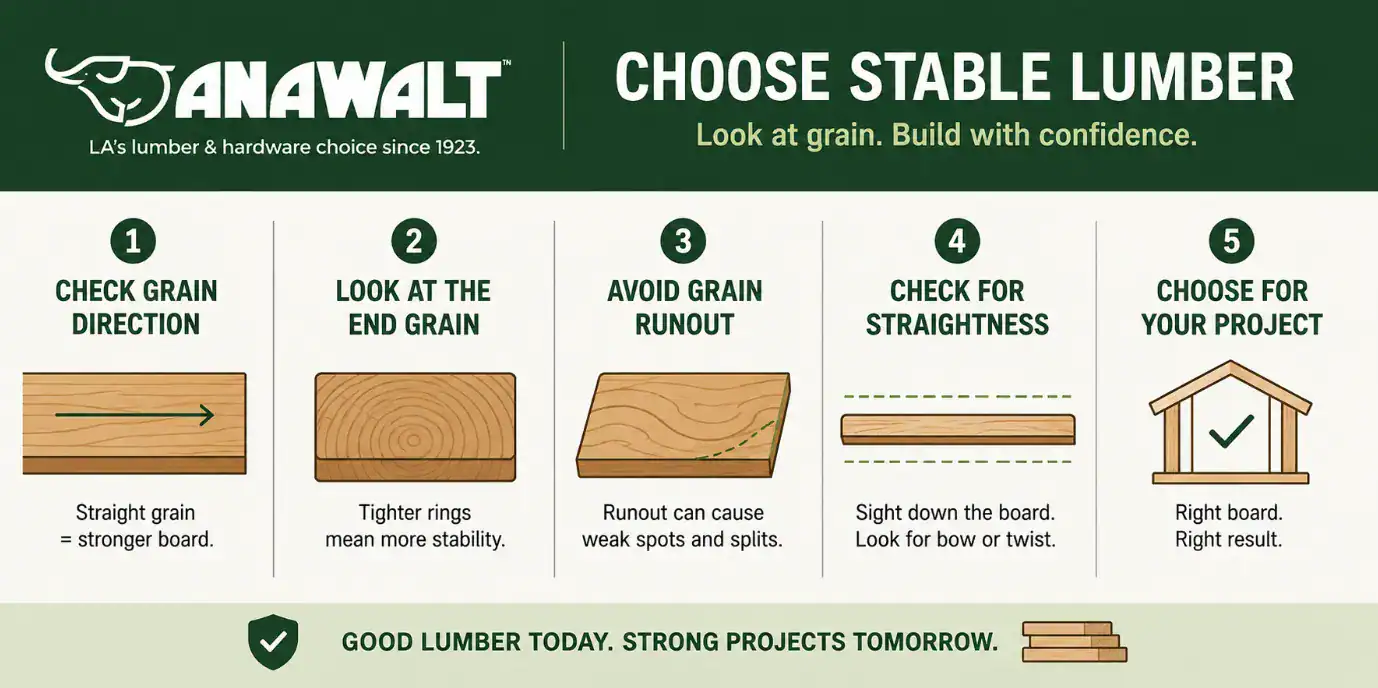 ANAWALT™
LA's lumber & hardware choice since 1923.

CHOOSE STABLE LUMBER
Look at grain. Build with confidence.

1
CHECK GRAIN DIRECTION
Straight grain = stronger board.

2
LOOK AT THE END GRAIN
Tighter rings mean more stability.

3
AVOID GRAIN RUNOUT
Runout can cause weak spots and splits.

4
CHECK FOR STRAIGHTNESS
Sight down the board. Look for bow or twist.

5
CHOOSE FOR YOUR PROJECT
Right board. Right result.

GOOD LUMBER TODAY. STRONG PROJECTS TOMORROW.